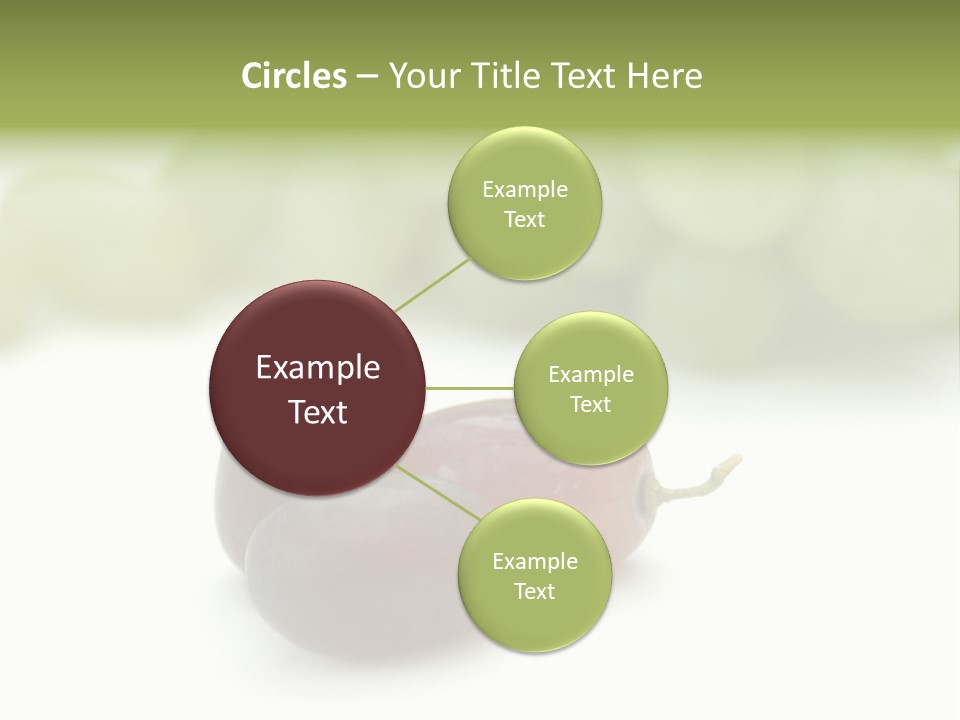 Circles – Your Title Text Here

Example Text

Example Text

Example Text

Example Text